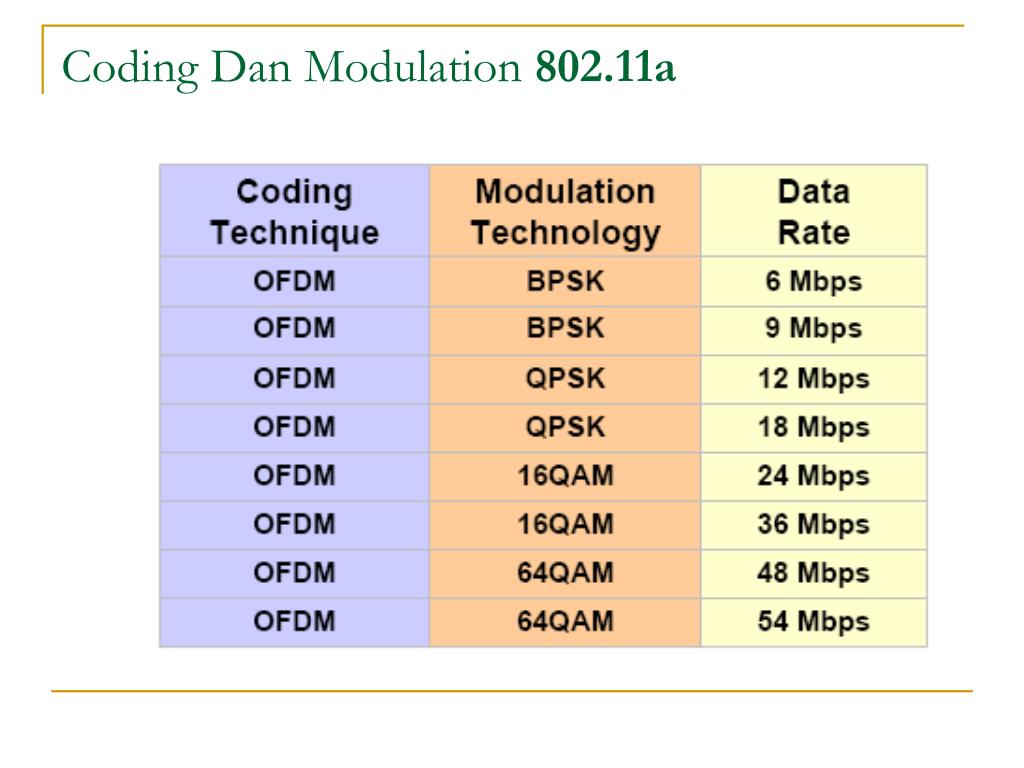 Coding Dan Modulation 802.11a

| Coding Technique | Modulation Technology | Data Rate |
|---|---|---|
| OFDM | BPSK | 6 Mbps |
| OFDM | BPSK | 9 Mbps |
| OFDM | QPSK | 12 Mbps |
| OFDM | QPSK | 18 Mbps |
| OFDM | 16QAM | 24 Mbps |
| OFDM | 16QAM | 36 Mbps |
| OFDM | 64QAM | 48 Mbps |
| OFDM | 64QAM | 54 Mbps |